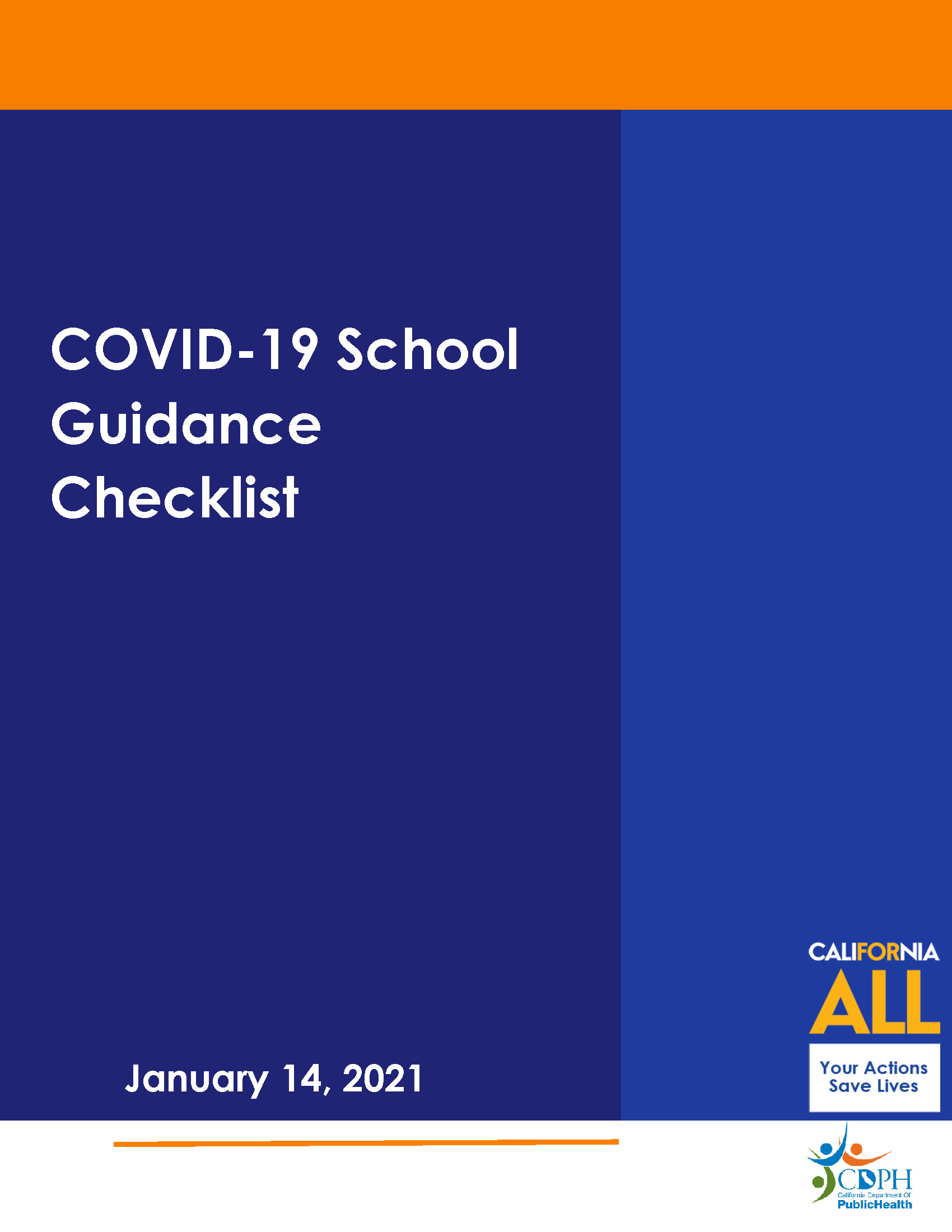 COVID-19 School Guidance Checklist

January 14, 2021

CALIFORNIA ALL

Your Actions Save Lives

CDPH
California Department Of
PublicHealth